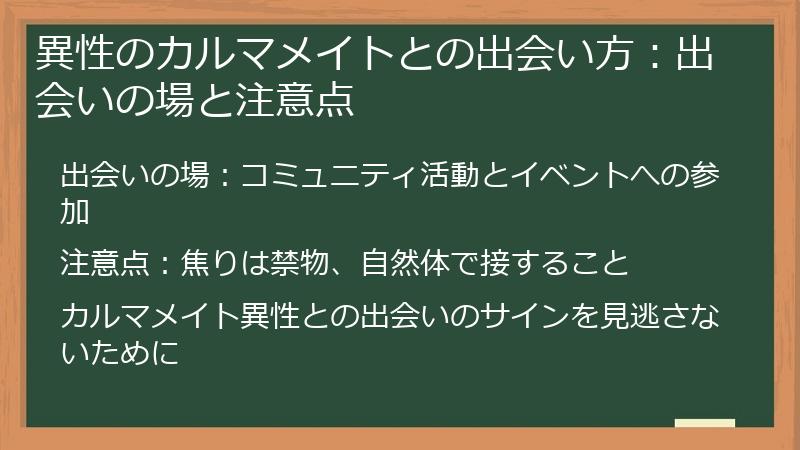 異性のカルマメイトとの出会い方：出会いの場と注意点

出会いの場：コミュニティ活動とイベントへの参加

注意点：焦りは禁物、自然体で接すること

カルマメイト異性との出会いのサインを見逃さないために